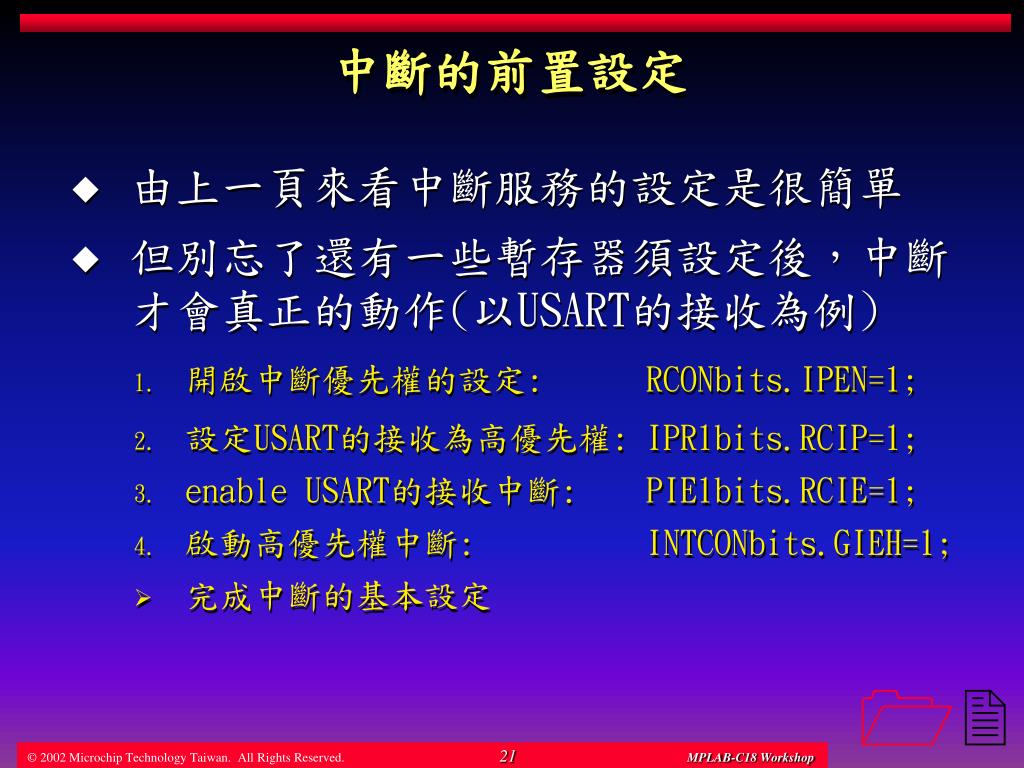 中斷的前置設定

◆ 由上一頁來看中斷服務的設定是很簡單

◆ 但別忘了還有一些暫存器須設定後，中斷才會真正的動作(以USART的接收為例)

1. 開啟中斷優先權的設定: RCONbits.IPEN=1;

2. 設定USART的接收為高優先權: IPR1bits.RCIP=1;

3. enable USART的接收中斷: PIE1bits.RCIE=1;

4. 啟動高優先權中斷: INTCONbits.GIEH=1;

➢ 完成中斷的基本設定

© 2002 Microchip Technology Taiwan. All Rights Reserved. 21 MPLAB-C18 Workshop